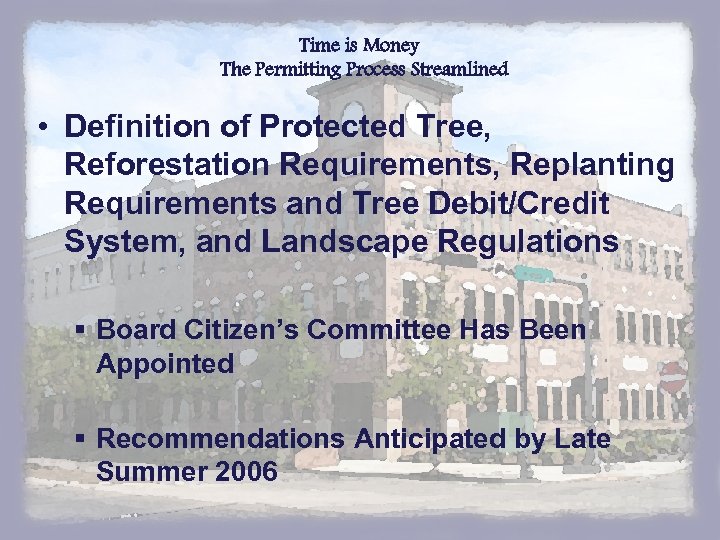 Time is Money
The Permitting Process Streamlined

• Definition of Protected Tree, Reforestation Requirements, Replanting Requirements and Tree Debit/Credit System, and Landscape Regulations

▪ Board Citizen's Committee Has Been Appointed

▪ Recommendations Anticipated by Late Summer 2006